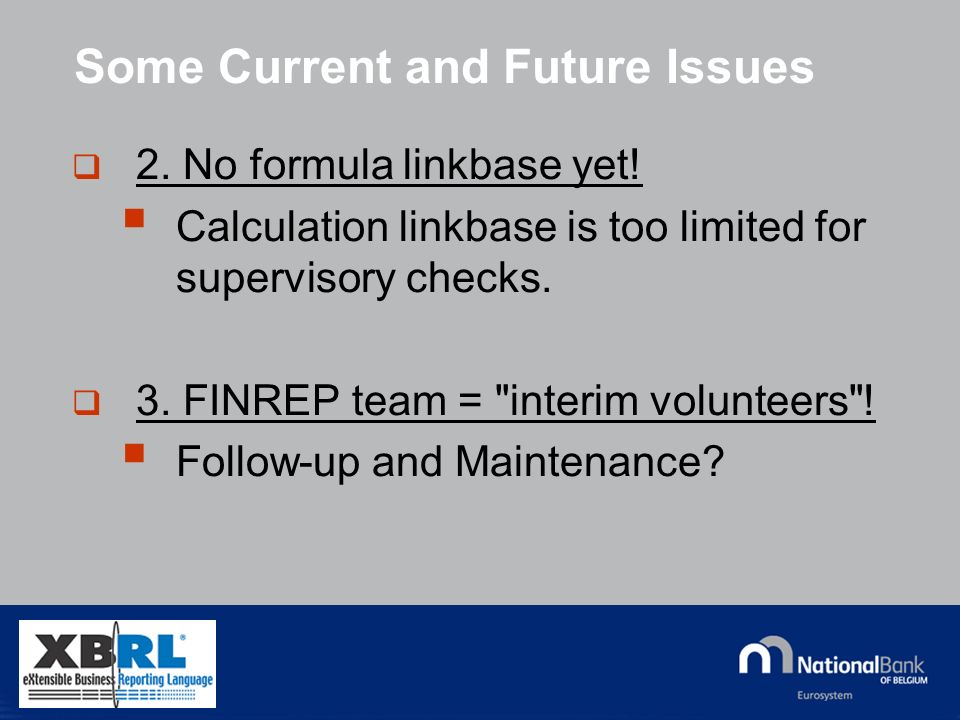 Some Current and Future Issues

2. No formula linkbase yet!

Calculation linkbase is too limited for supervisory checks.

3. FINREP team = "interim volunteers"!

Follow-up and Maintenance?

XBRL eXtensible Business Reporting Language

NationalBank OF BELGIUM Eurosystem